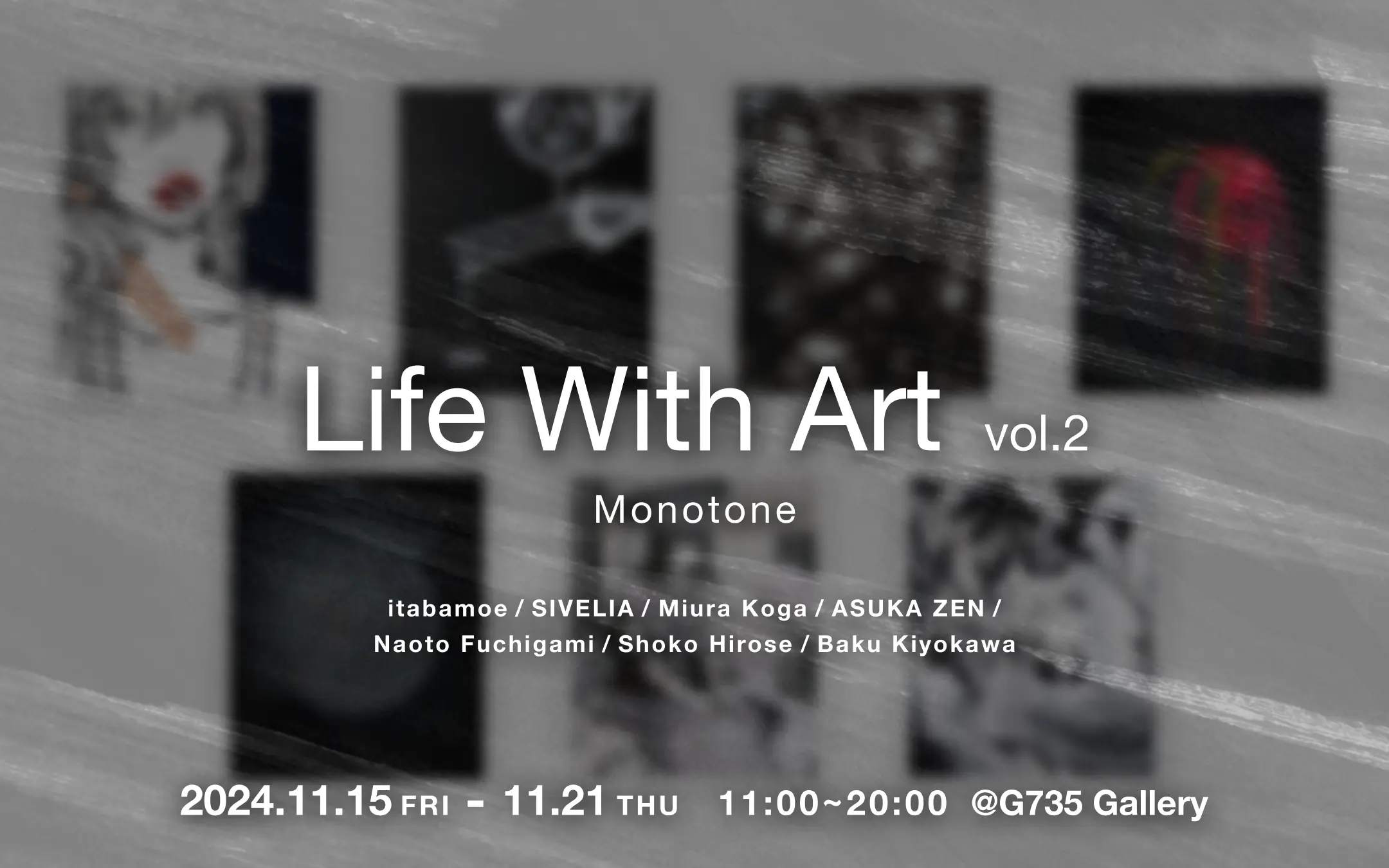 Life With Art vol.2

Monotone

itabamoe / SIVELIA / Miura Koga / ASUKA ZEN / Naoto Fuchigami / Shoko Hirose / Baku Kiyokawa

2024.11.15 FRI - 11.21 THU 11:00~20:00 @G735 Gallery